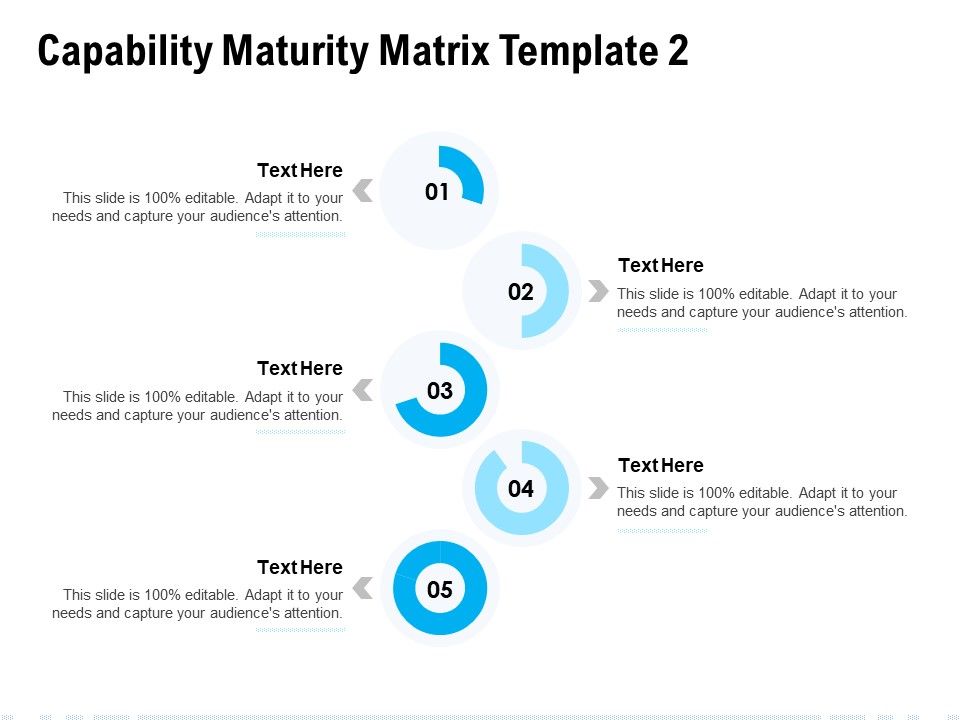 Capability Maturity Matrix Template 2

Text Here
This slide is 100% editable. Adapt it to your needs and capture your audience's attention.

01

02

Text Here
This slide is 100% editable. Adapt it to your needs and capture your audience's attention.

Text Here
This slide is 100% editable. Adapt it to your needs and capture your audience's attention.

03

04

Text Here
This slide is 100% editable. Adapt it to your needs and capture your audience's attention.

Text Here
This slide is 100% editable. Adapt it to your needs and capture your audience's attention.

05